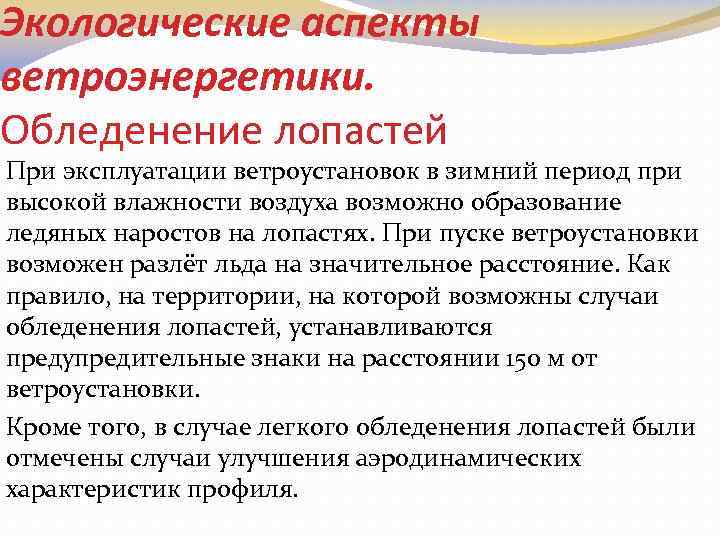 Экологические аспекты ветроэнергетики.

Обледенение лопастей

При эксплуатации ветроустановок в зимний период при высокой влажности воздуха возможно образование ледяных наростов на лопастях. При пуске ветроустановки возможен разлёт льда на значительное расстояние. Как правило, на территории, на которой возможны случаи обледенения лопастей, устанавливаются предупредительные знаки на расстоянии 150 м от ветроустановки.

Кроме того, в случае легкого обледенения лопастей были отмечены случаи улучшения аэродинамических характеристик профиля.